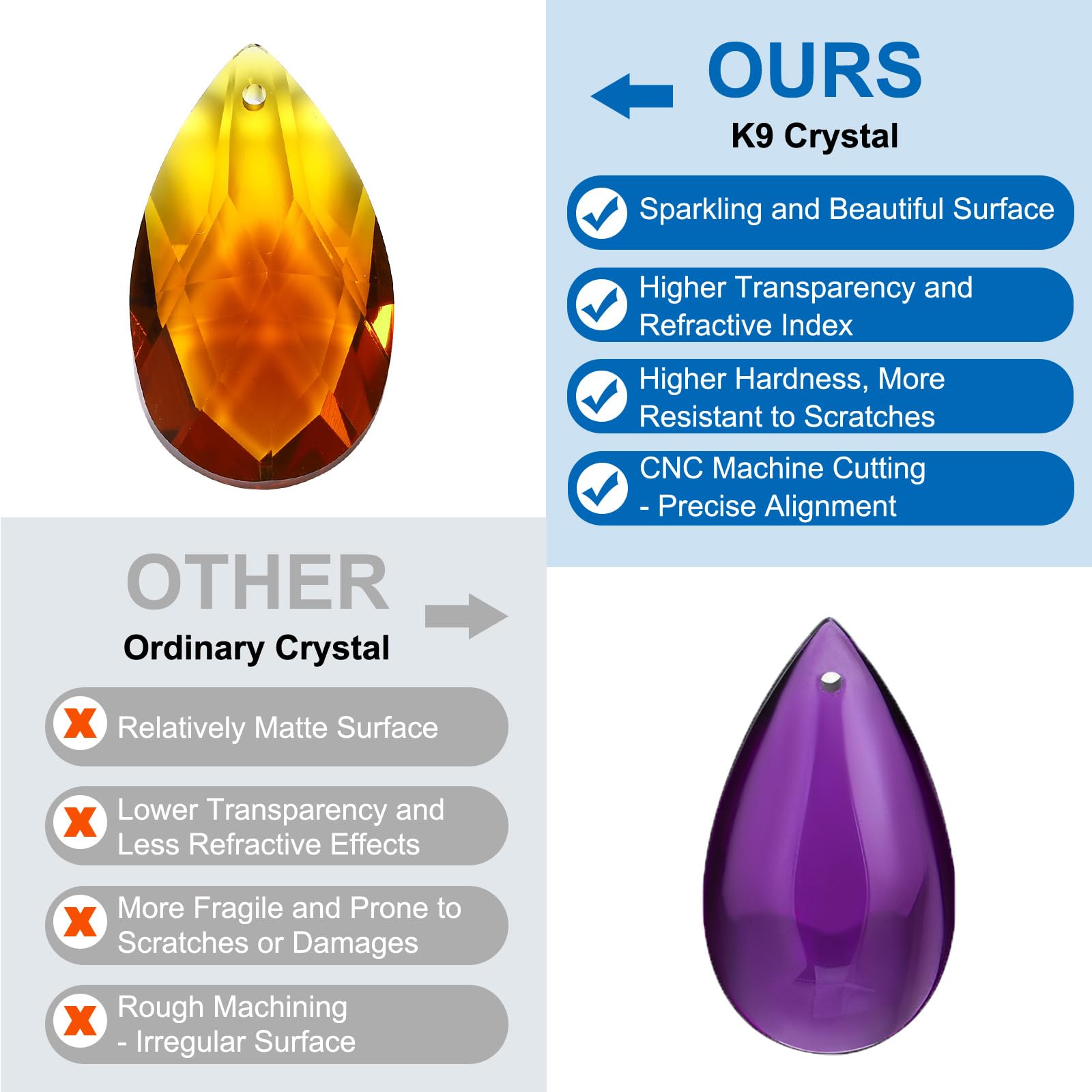 OURS
K9 Crystal

Sparkling and Beautiful Surface

Higher Transparency and Refractive Index

Higher Hardness, More Resistant to Scratches

CNC Machine Cutting - Precise Alignment

OTHER
Ordinary Crystal

Relatively Matte Surface

Lower Transparency and Less Refractive Effects

More Fragile and Prone to Scratches or Damages

Rough Machining - Irregular Surface